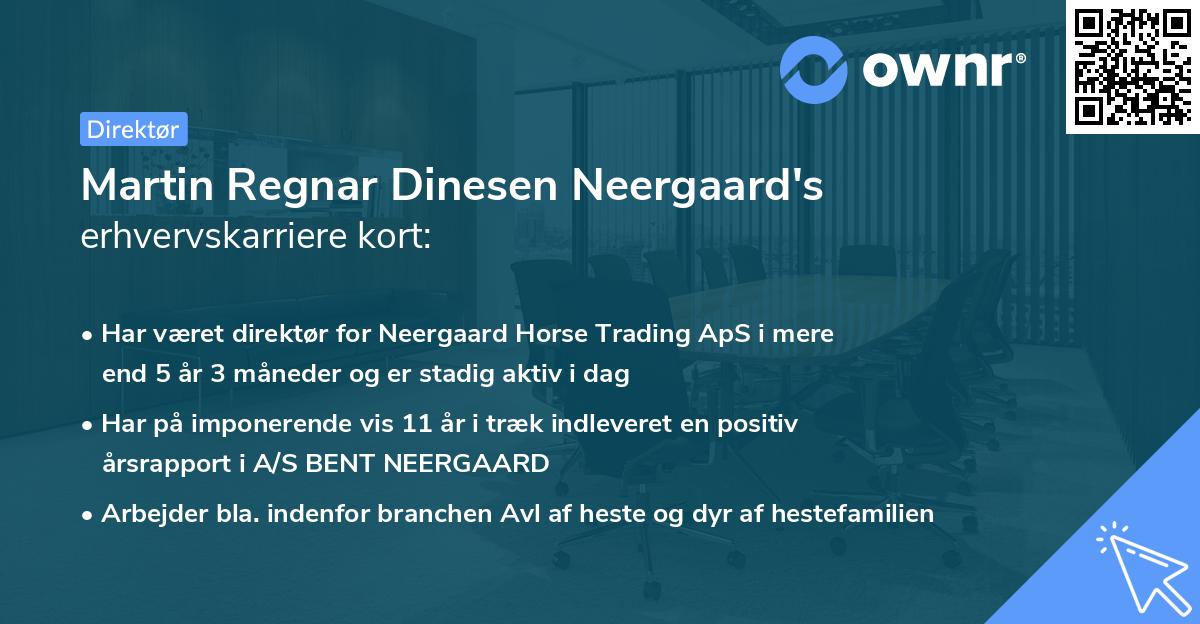 ownr®

Direktør

Martin Regnar Dinesen Neergaard's erhvervskarriere kort:

• Har været direktør for Neergaard Horse Trading ApS i mere end 5 år 3 måneder og er stadig aktiv i dag

• Har på imponerende vis 11 år i træk indleveret en positiv årsrapport i A/S BENT NEERGAARD

• Arbejder bla. indenfor branchen Avl af heste og dyr af hestefamilien